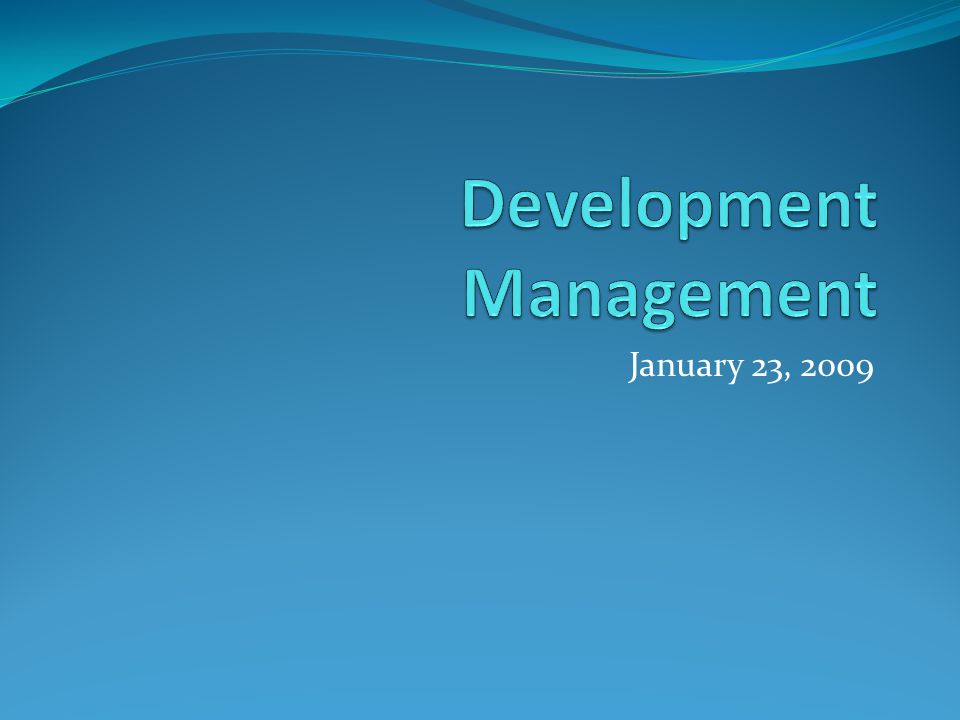 Development Management

January 23, 2009